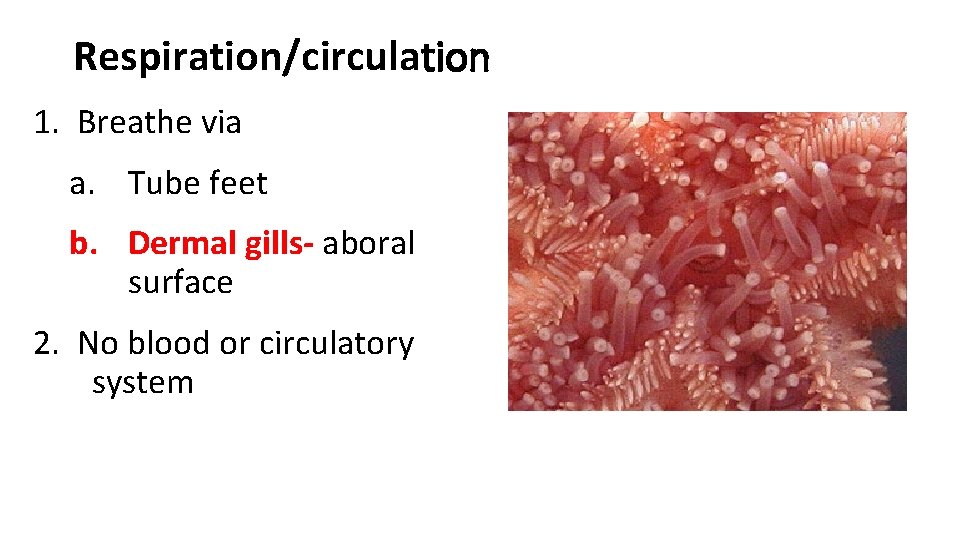 Respiration/circulation

1. Breathe via

a. Tube feet

b. Dermal gills- aboral surface

2. No blood or circulatory system